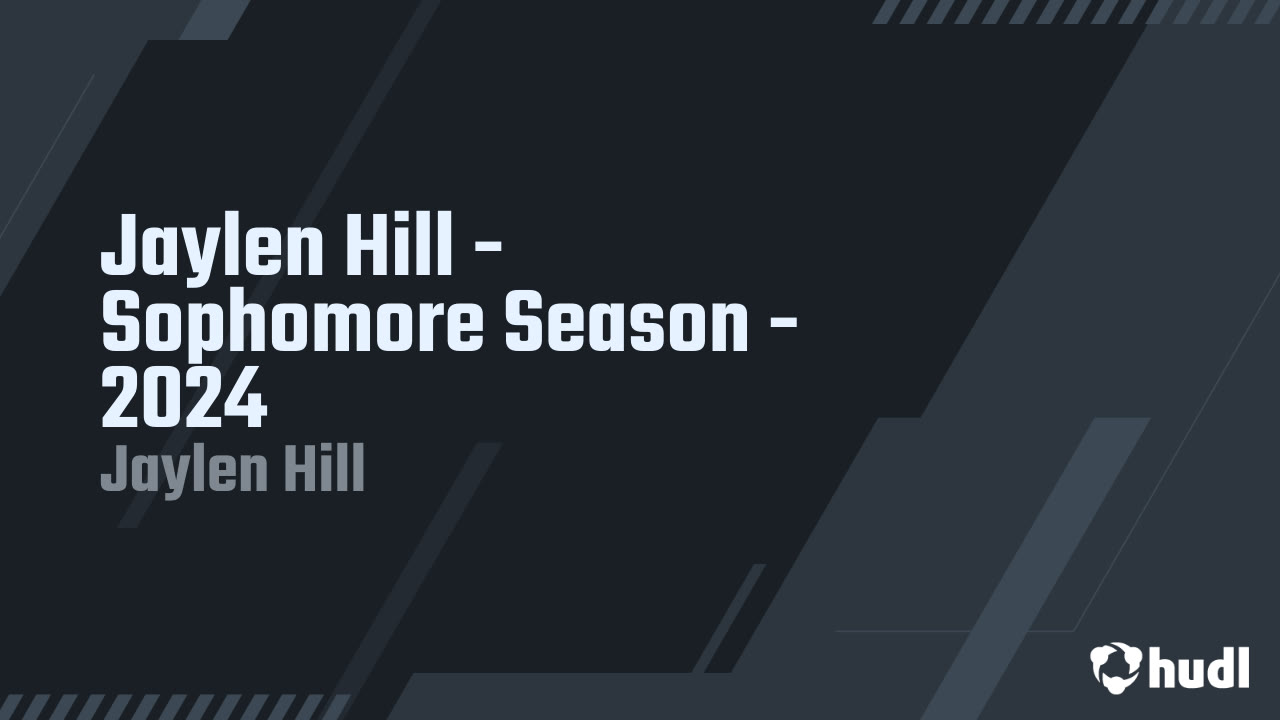 Jaylen Hill - Sophomore Season - 2024
Jaylen Hill

hudl